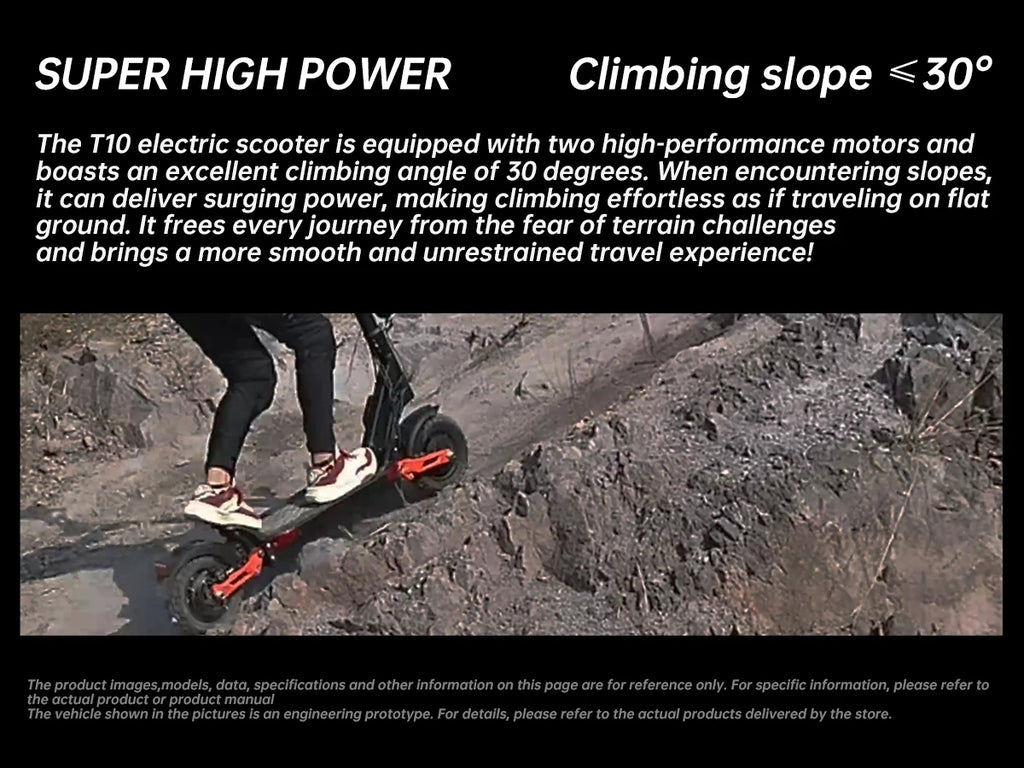 SUPER HIGH POWER

Climbing slope $\leqslant 30°$

The T10 electric scooter is equipped with two high-performance motors and boasts an excellent climbing angle of 30 degrees. When encountering slopes, it can deliver surging power, making climbing effortless as if traveling on flat ground. It frees every journey from the fear of terrain challenges and brings a more smooth and unrestrained travel experience!

The product images,models, data, specifications and other information on this page are for reference only. For specific information, please refer to the actual product or product manual
The vehicle shown in the pictures is an engineering prototype. For details, please refer to the actual products delivered by the store.